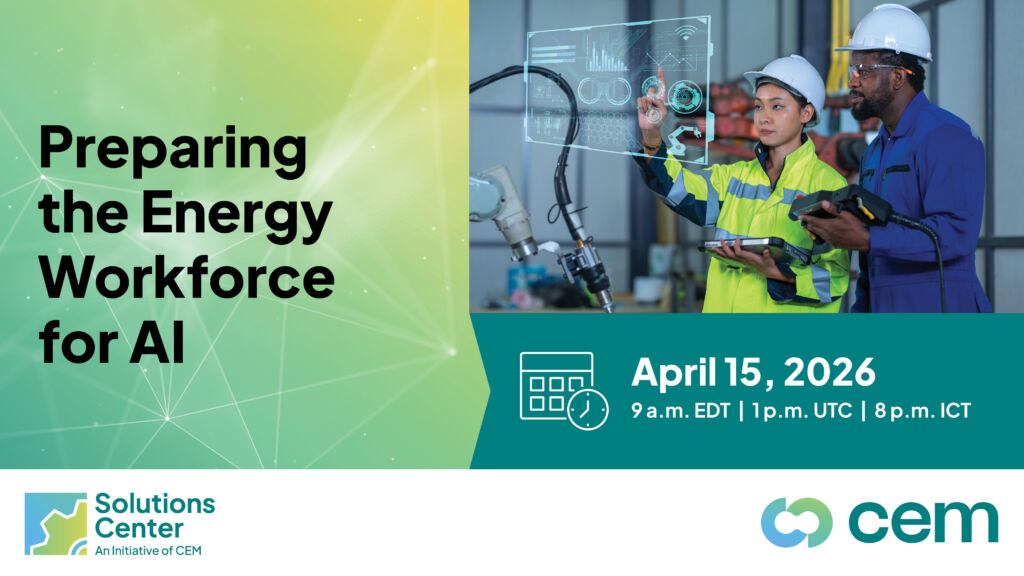 Preparing the Energy Workforce for AI

April 15, 2026
9 a.m. EDT | 1 p.m. UTC | 8 p.m. ICT

Solutions Center
An Initiative of CEM

cem